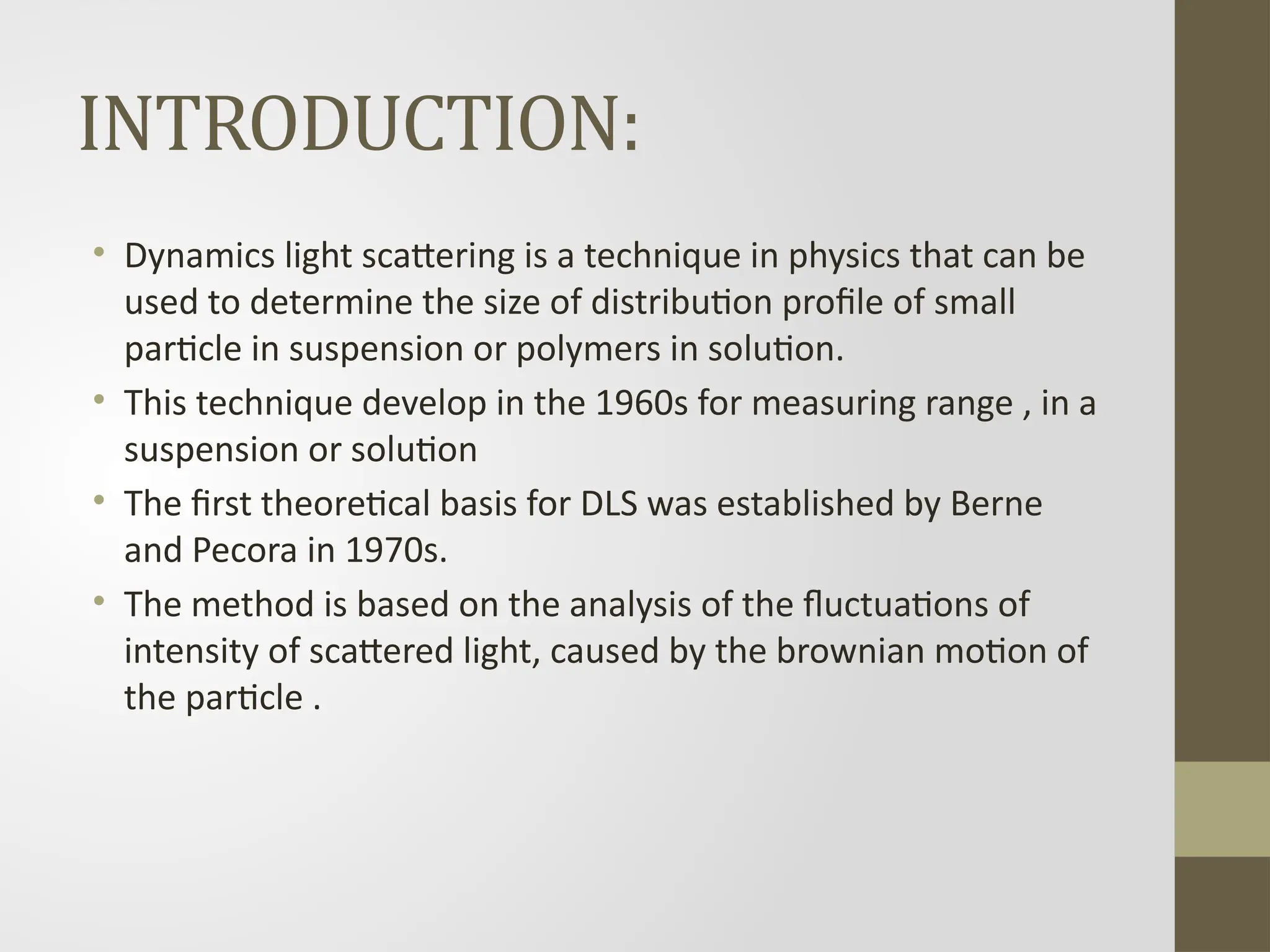 INTRODUCTION:

• Dynamics light scattering is a technique in physics that can be used to determine the size of distribution profile of small particle in suspension or polymers in solution.
• This technique develop in the 1960s for measuring range , in a suspension or solution
• The first theoretical basis for DLS was established by Berne and Pecora in 1970s.
• The method is based on the analysis of the fluctuations of intensity of scattered light, caused by the brownian motion of the particle .